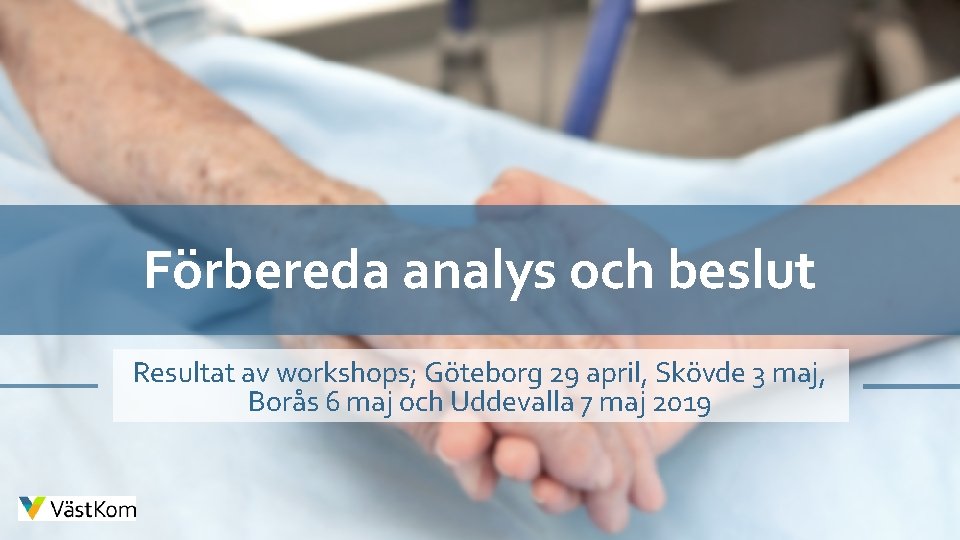 Förbereda analys och beslut

Resultat av workshops; Göteborg 29 april, Skövde 3 maj, Borås 6 maj och Uddevalla 7 maj 2019

VästKom